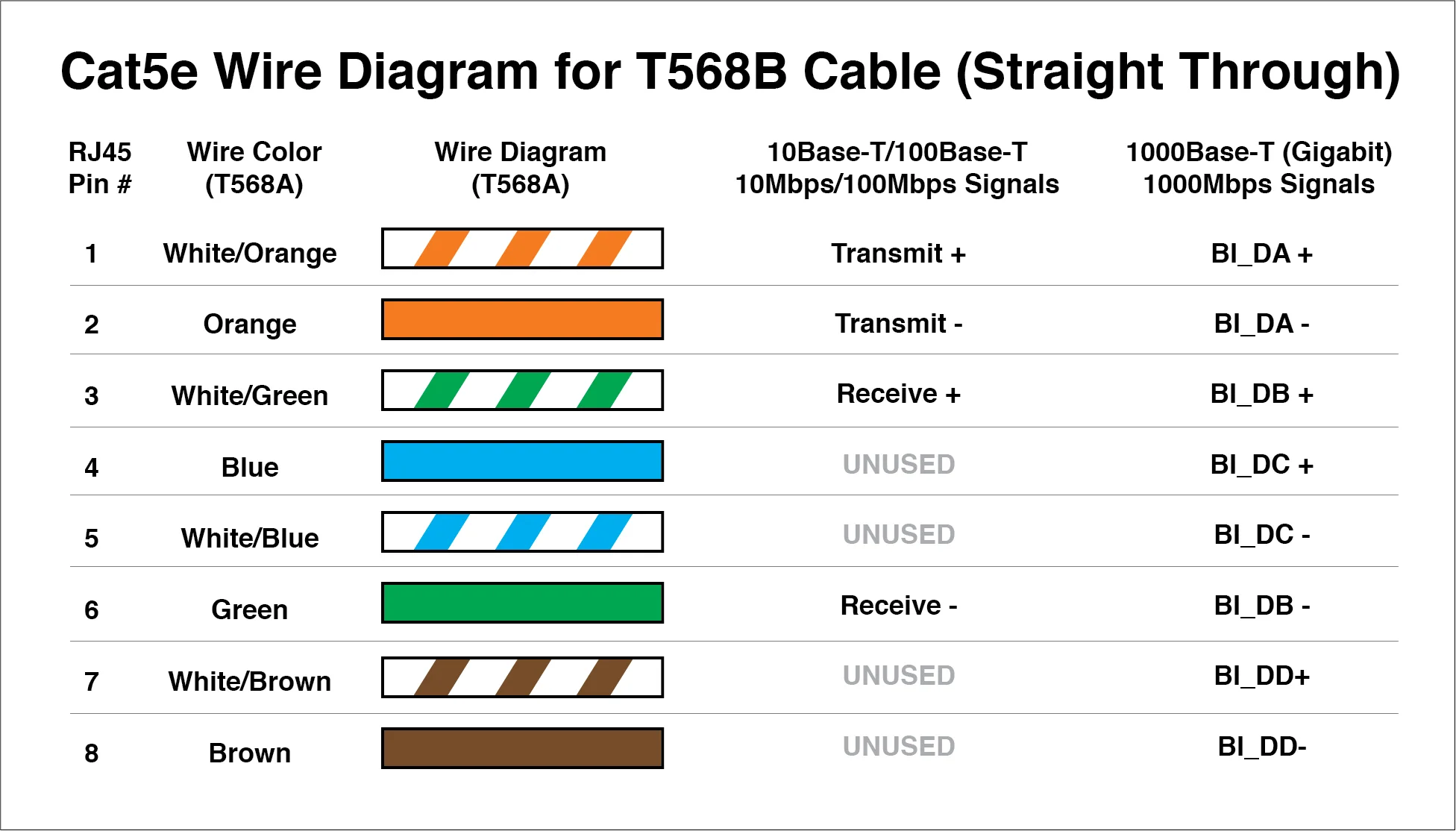 Cat5e Wire Diagram for T568B Cable (Straight Through)

| RJ45 Pin # | Wire Color (T568A) | Wire Diagram (T568A) | 10Base-T/100Base-T 10Mbps/100Mbps Signals | 1000Base-T (Gigabit) 1000Mbps Signals |
|---|---|---|---|---|
| 1 | White/Orange | | Transmit + | BI_DA + |
| 2 | Orange | | Transmit - | BI_DA - |
| 3 | White/Green | | Receive + | BI_DB + |
| 4 | Blue | | UNUSED | BI_DC + |
| 5 | White/Blue | | UNUSED | BI_DC - |
| 6 | Green | | Receive - | BI_DB - |
| 7 | White/Brown | | UNUSED | BI_DD+ |
| 8 | Brown | | UNUSED | BI_DD- |